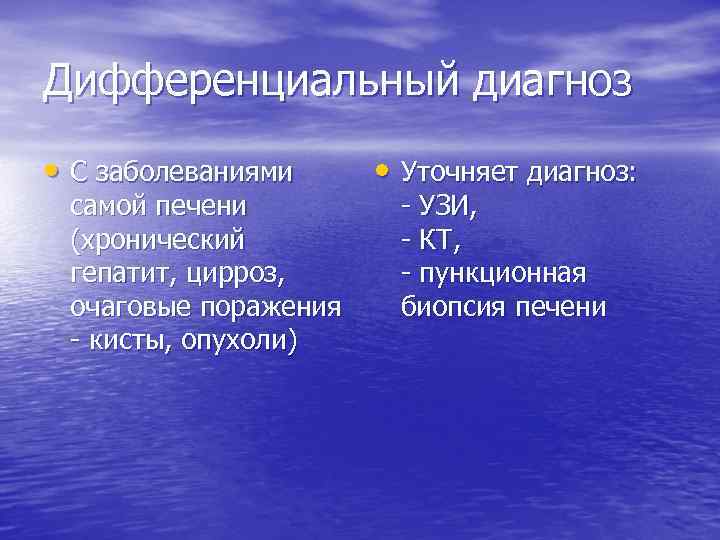 Дифференциальный диагноз

• С заболеваниями самой печени (хронический гепатит, цирроз, очаговые поражения - кисты, опухоли)

• Уточняет диагноз:
- УЗИ,
- КТ,
- пункционная биопсия печени